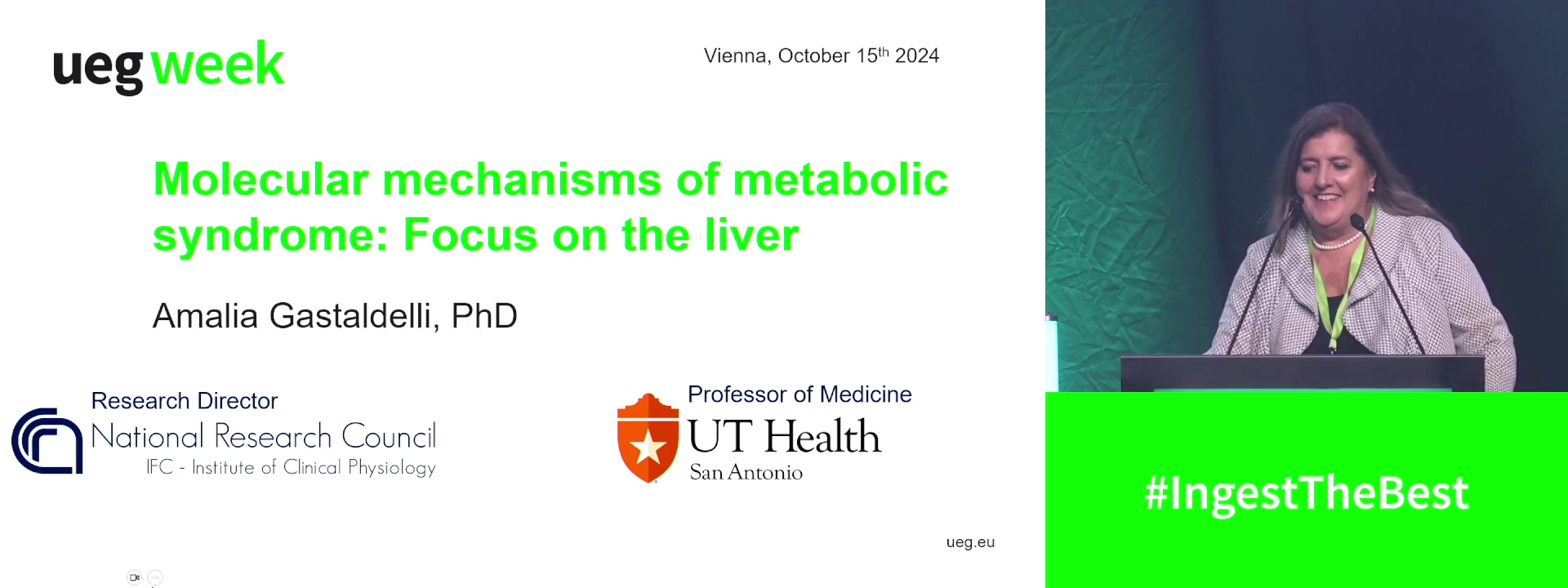 ueg week

Vienna, October 15$^{th}$ 2024

Molecular mechanisms of metabolic syndrome: Focus on the liver

Amalia Gastaldelli, PhD

Research Director
National Research Council
IFC - Institute of Clinical Physiology

Professor of Medicine
UT Health
San Antonio

ueg.eu

#IngestTheBest